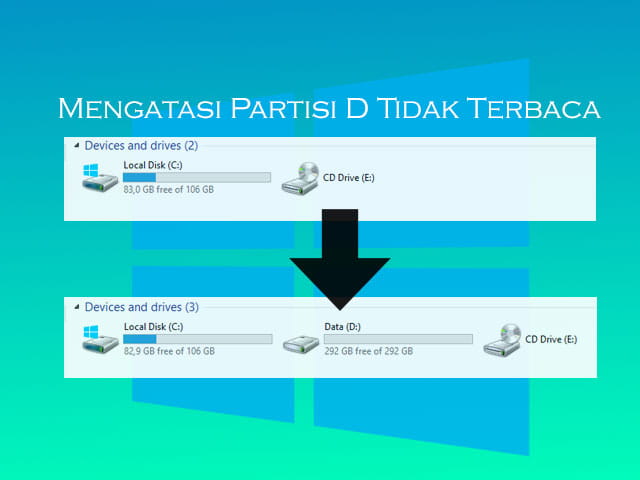 Mengatasi Partisi D Tidak Terbaca

Devices and drives (2)

Local Disk (C:)
83,0 GB free of 106 GB

CD Drive (E:)

Devices and drives (3)

Local Disk (C:)
82,9 GB free of 106 GB

Data (D:)
292 GB free of 292 GB

CD Drive (E:)